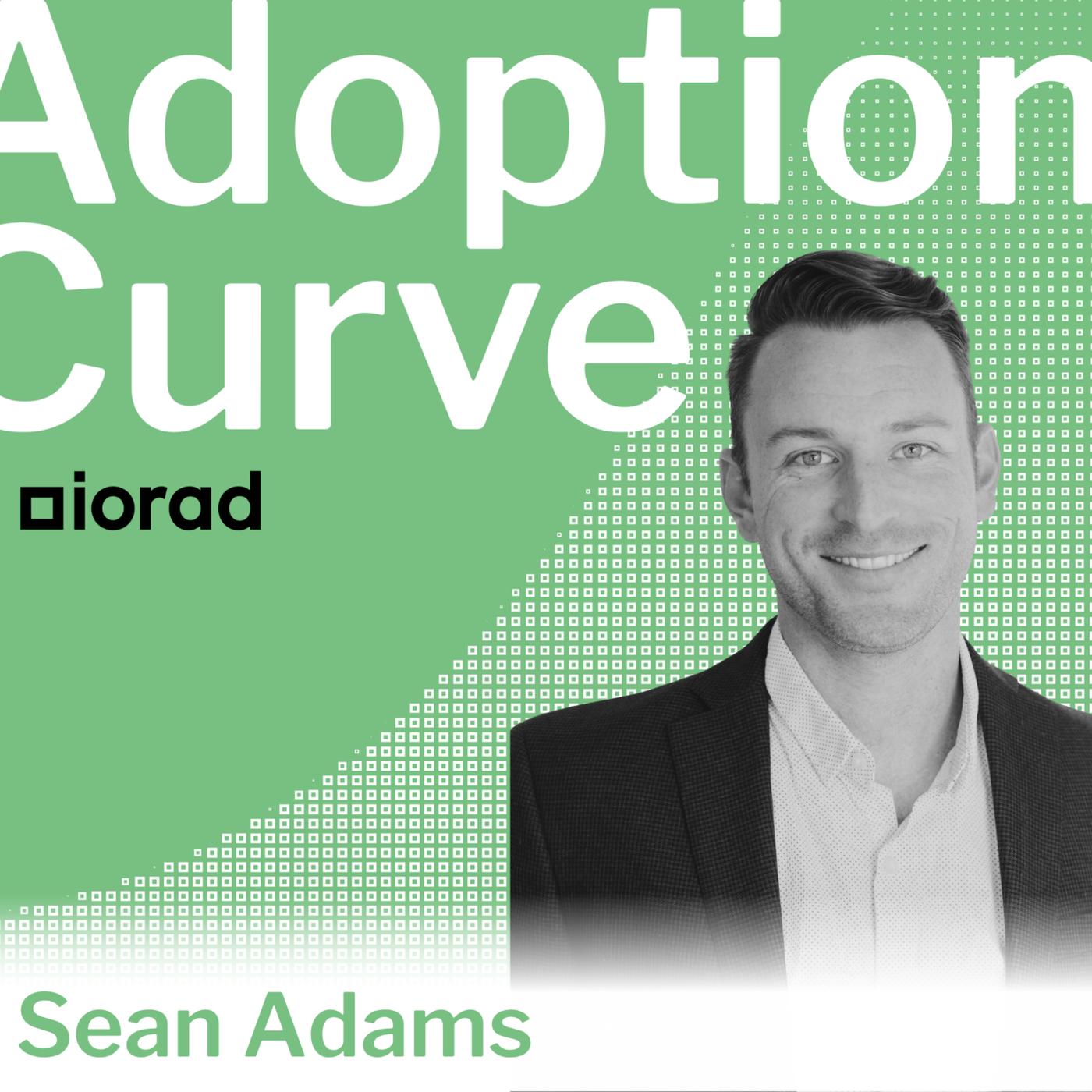 Adoption
Curve

iorad

Sean Adams